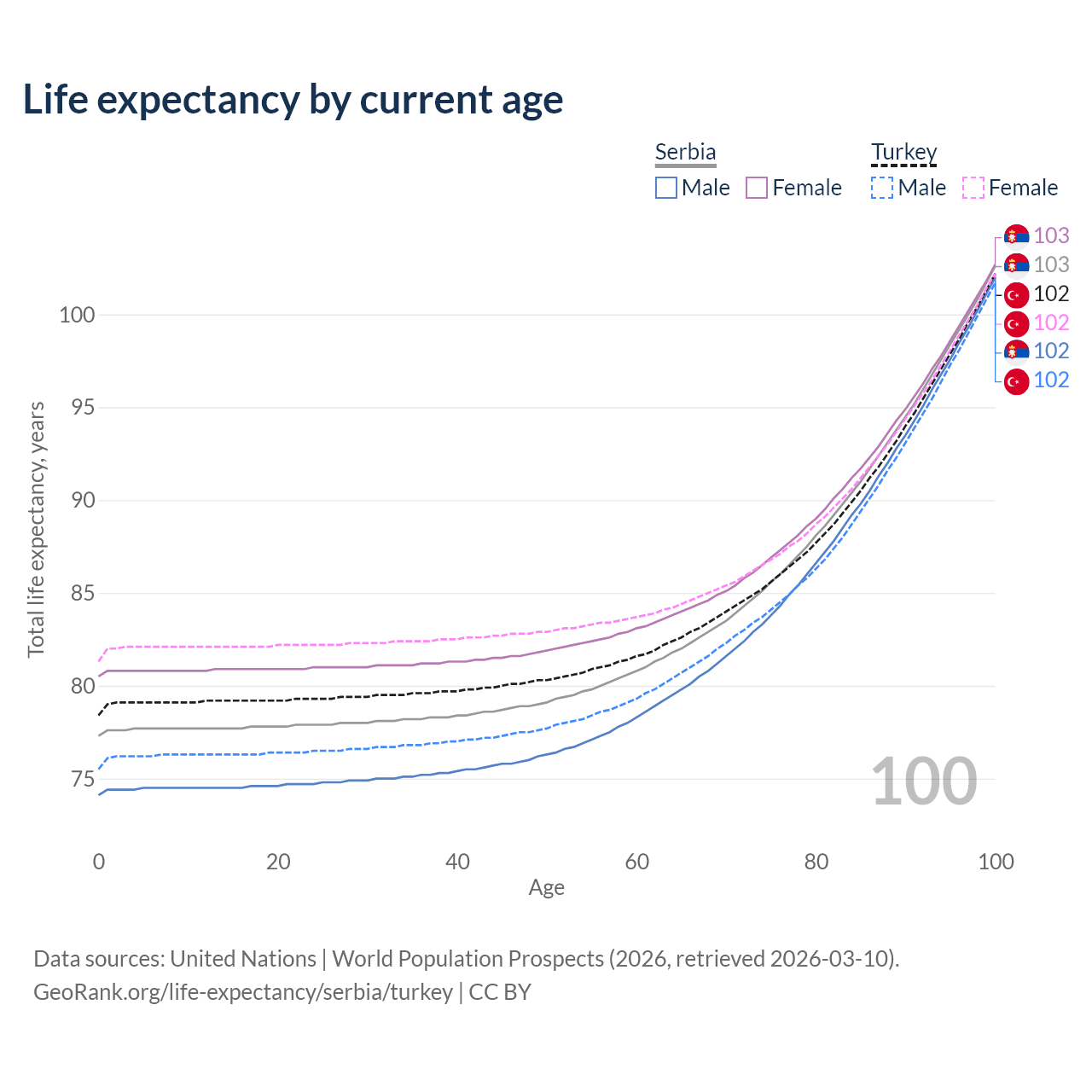 Life expectancy by current age

Serbia
Male Female

Turkey
Male Female

103
103
102
102
102
102

100
95
90
85
80
75

Total life expectancy, years

100

0
20
40
60
80
100
Age

Data sources: United Nations | World Population Prospects (2026, retrieved 2026-03-10).
GeoRank.org/life-expectancy/serbia/turkey | CC BY